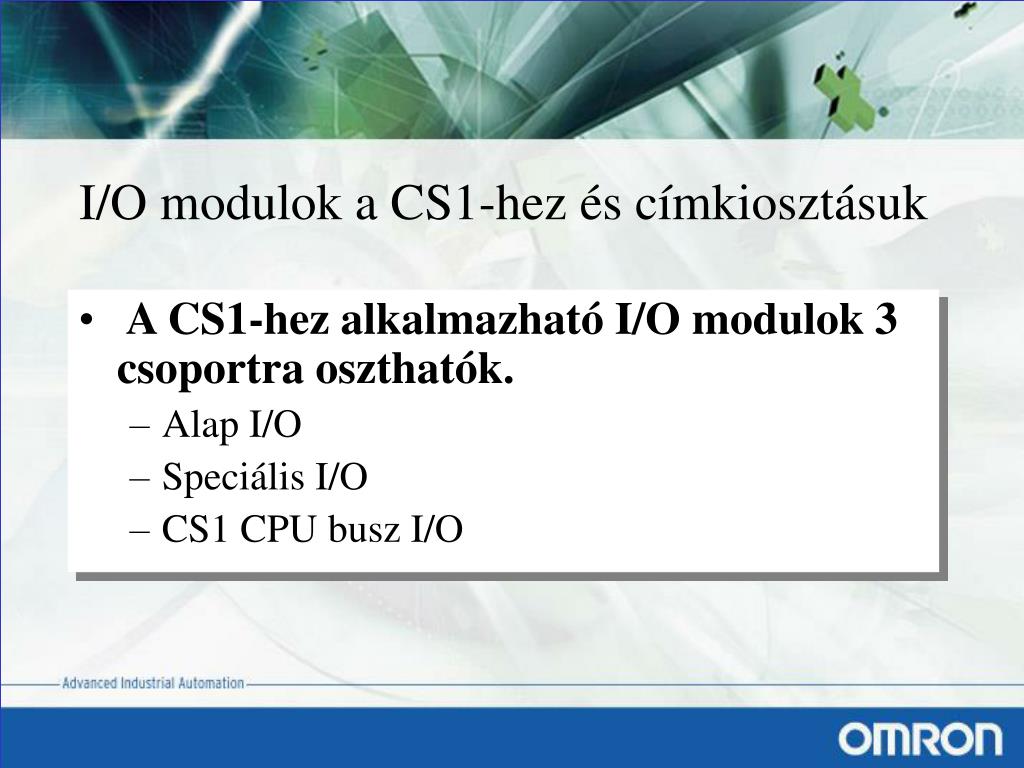 I/O modulok a CS1-hez és címkiosztásuk

• A CS1-hez alkalmazható I/O modulok 3 csoportra oszthatók.

– Alap I/O

– Speciális I/O

– CS1 CPU busz I/O

Advanced Industrial Automation

OMRON